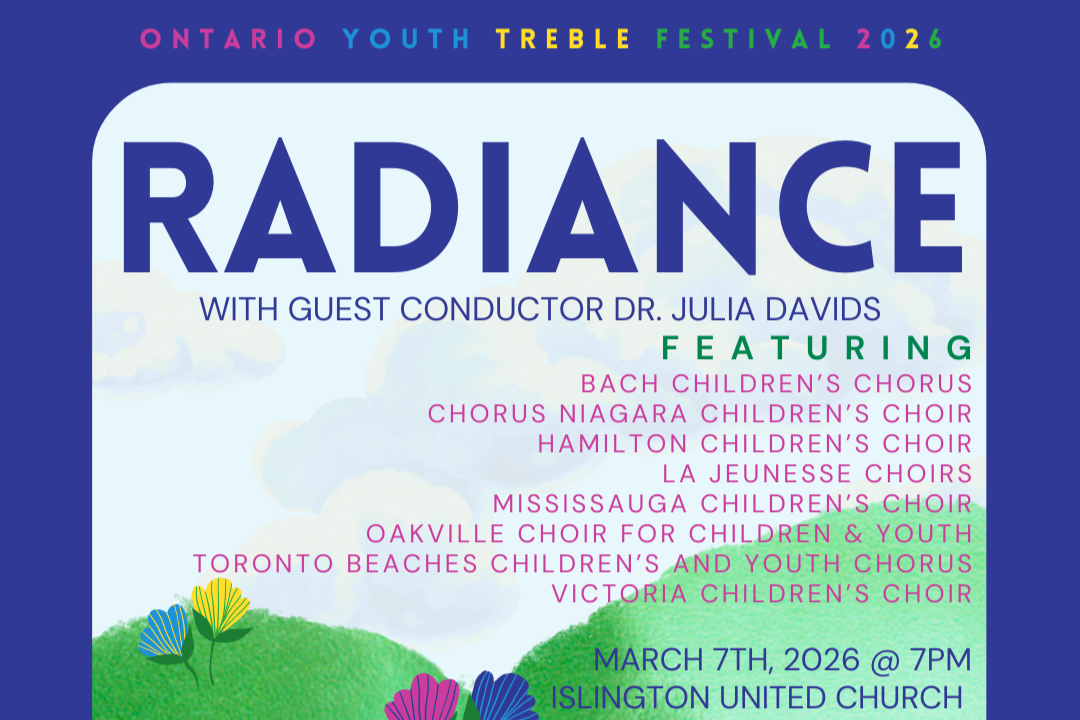 ONTARIO YOUTH TREBLE FESTIVAL 2026

RADIANCE

WITH GUEST CONDUCTOR DR. JULIA DAVIDS

FEATURING

BACH CHILDREN'S CHORUS
CHORUS NIAGARA CHILDREN'S CHOIR
HAMILTON CHILDREN'S CHOIR
LA JEUNESSE CHOIRS
MISSISSAUGA CHILDREN'S CHOIR
OAKVILLE CHOIR FOR CHILDREN & YOUTH
TORONTO BEACHES CHILDREN'S AND YOUTH CHORUS
VICTORIA CHILDREN'S CHOIR

MARCH 7TH, 2026 @ 7PM
ISLINGTON UNITED CHURCH